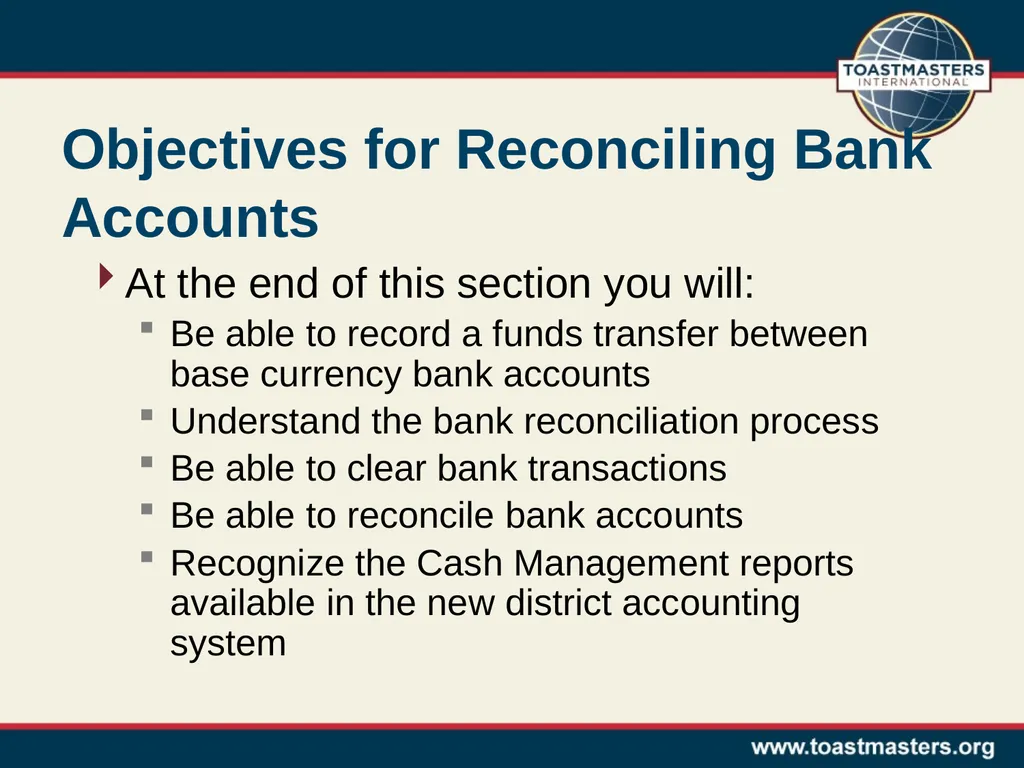 TOASTMASTERS INTERNATIONAL

Objectives for Reconciling Bank Accounts

At the end of this section you will:

Be able to record a funds transfer between base currency bank accounts

Understand the bank reconciliation process

Be able to clear bank transactions

Be able to reconcile bank accounts

Recognize the Cash Management reports available in the new district accounting system

www.toastmasters.org